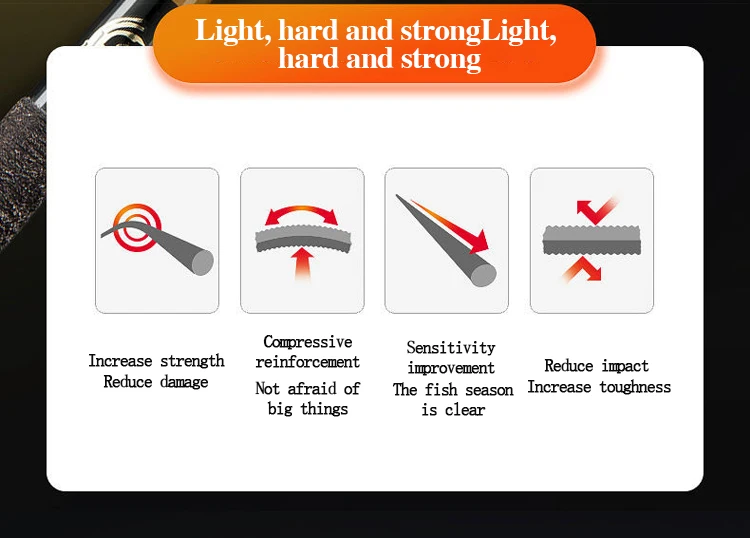 Light, hard and strongLight, hard and strong

Increase strength
Reduce damage

Compressive reinforcement
Not afraid of big things

Sensitivity improvement
The fish season is clear

Reduce impact
Increase toughness